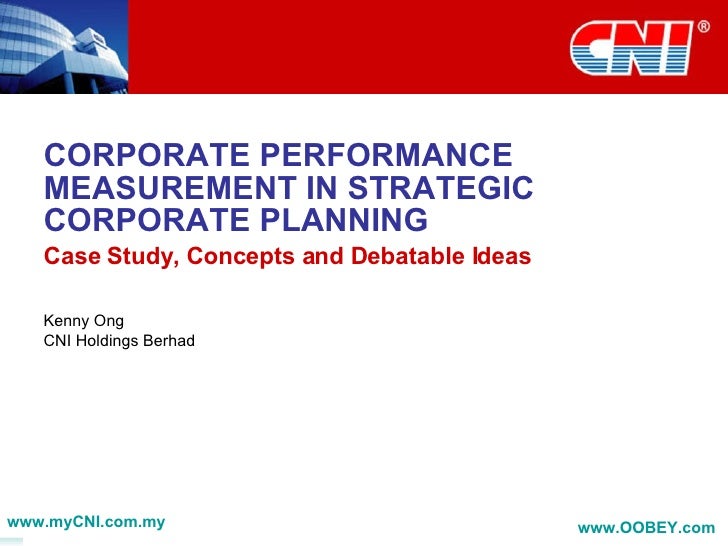 CNI®

CORPORATE PERFORMANCE MEASUREMENT IN STRATEGIC CORPORATE PLANNING

Case Study, Concepts and Debatable Ideas

Kenny Ong
CNI Holdings Berhad

www.myCNI.com.my

www.OOBEY.com